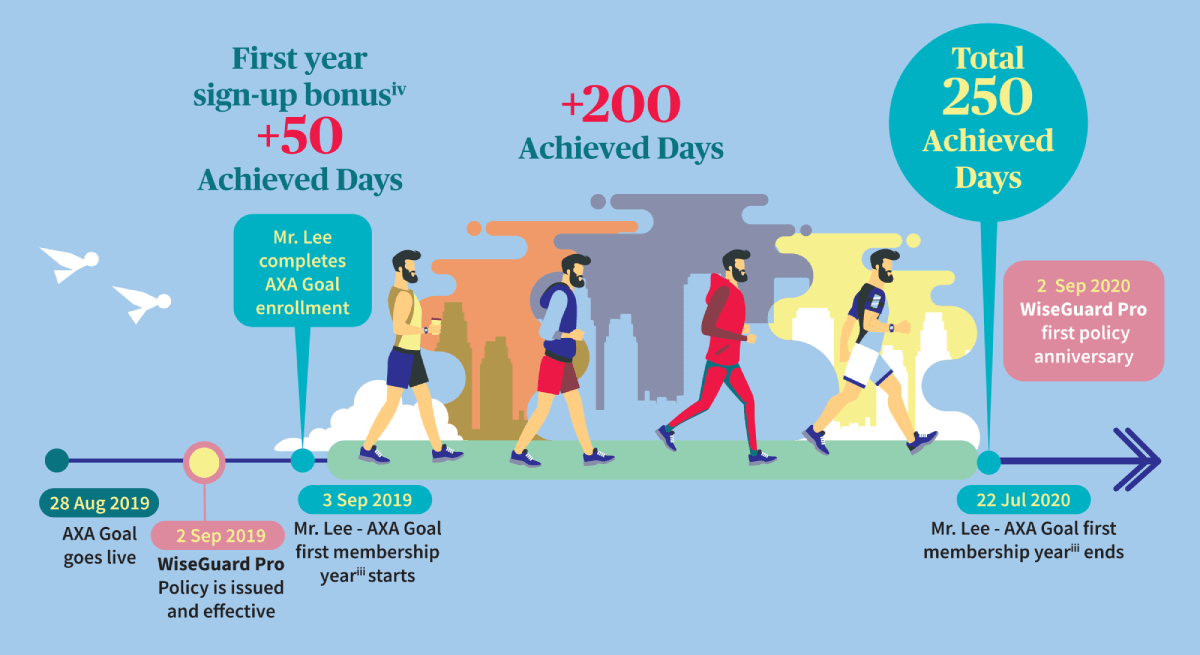 First year sign-up bonus$^{iv}$
+50
Achieved Days

+200
Achieved Days

Total
250
Achieved Days

Mr. Lee completes AXA Goal enrollment

2 Sep 2020
WiseGuard Pro first policy anniversary

28 Aug 2019
AXA Goal goes live

2 Sep 2019
WiseGuard Pro Policy is issued and effective

3 Sep 2019
Mr. Lee - AXA Goal first membership year$^{iii}$ starts

22 Jul 2020
Mr. Lee - AXA Goal first membership year$^{iii}$ ends